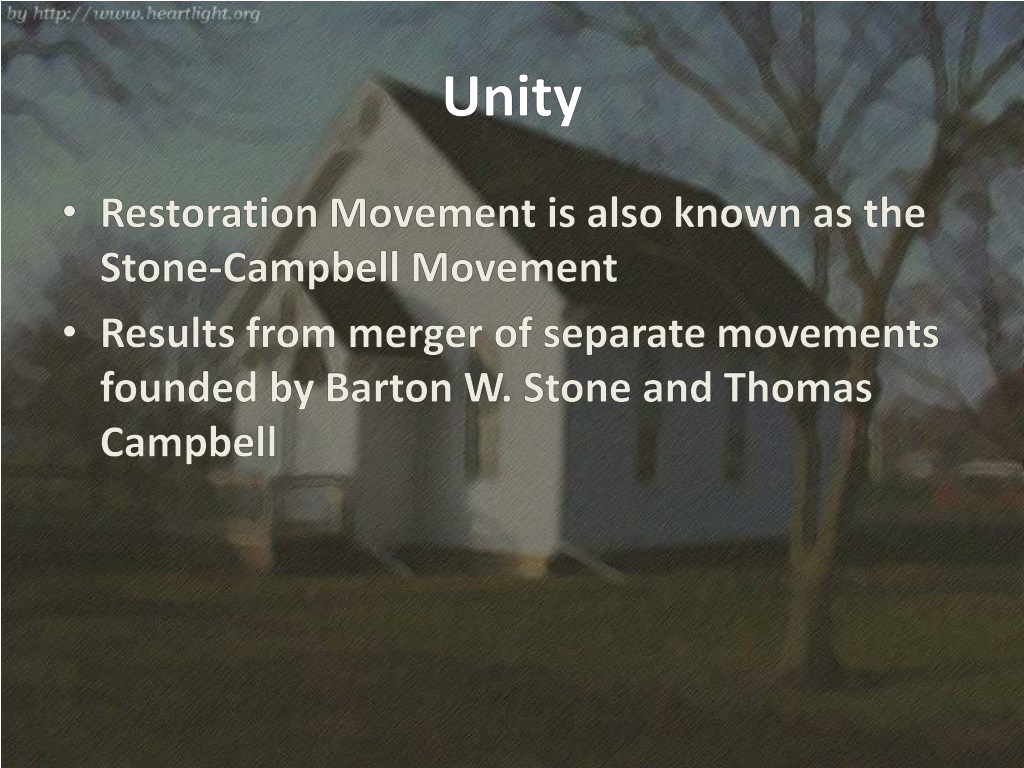 by http://www.heartlight.org

Unity

• Restoration Movement is also known as the Stone-Campbell Movement
• Results from merger of separate movements founded by Barton W. Stone and Thomas Campbell